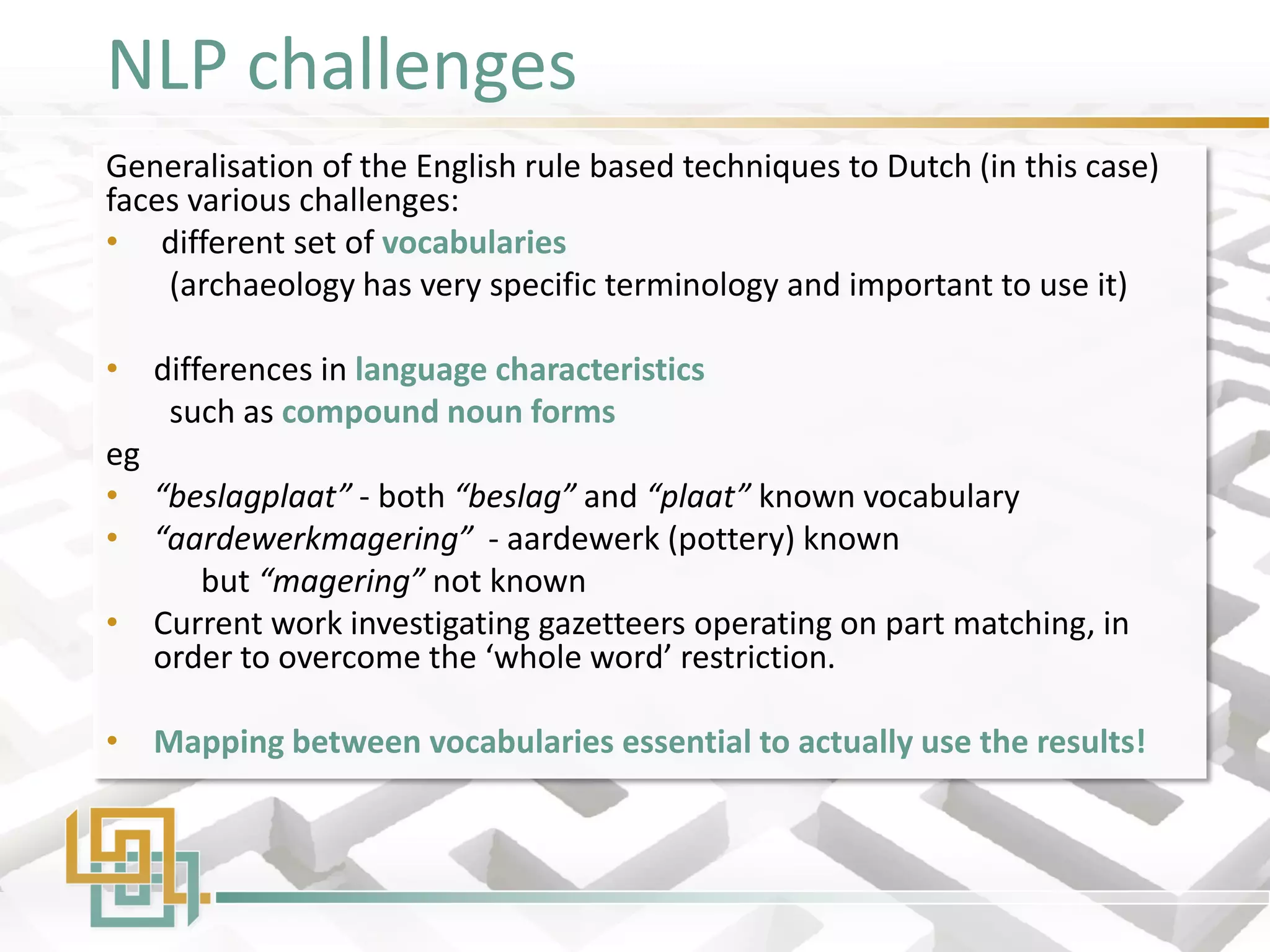 NLP challenges

Generalisation of the English rule based techniques to Dutch (in this case) faces various challenges:

• different set of vocabularies
(archaeology has very specific terminology and important to use it)

• differences in language characteristics
such as compound noun forms

eg

• “beslagplaat” - both “beslag” and “plaat” known vocabulary
• “aardewerkmagering” - aardewerk (pottery) known
but “magering” not known
• Current work investigating gazetteers operating on part matching, in order to overcome the ‘whole word’ restriction.

• Mapping between vocabularies essential to actually use the results!